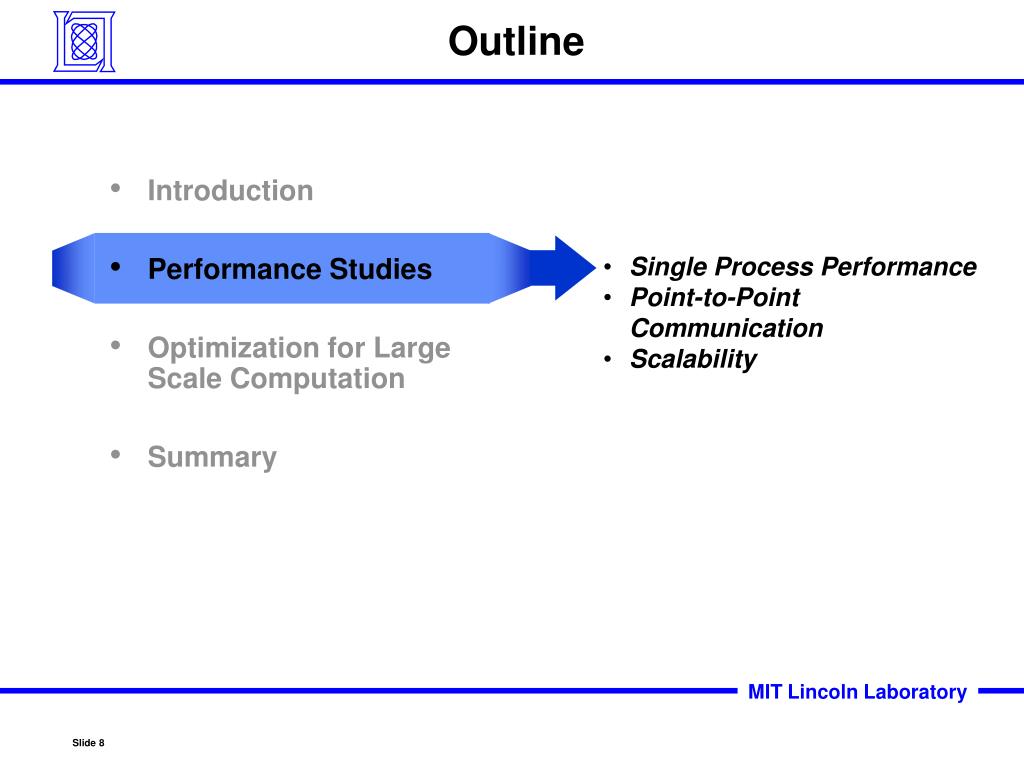 Outline

• Introduction

• Performance Studies

• Optimization for Large Scale Computation

• Summary

• Single Process Performance
• Point-to-Point Communication
• Scalability

MIT Lincoln Laboratory

Slide 8